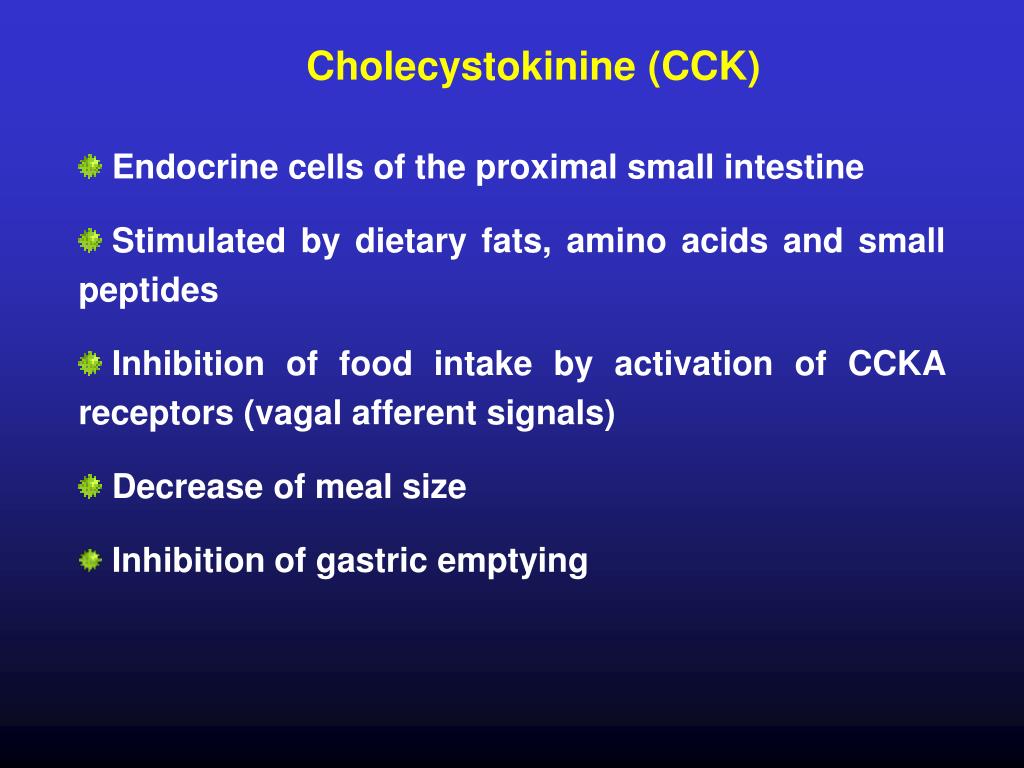 Cholecystokinine (CCK)

Endocrine cells of the proximal small intestine

Stimulated by dietary fats, amino acids and small peptides

Inhibition of food intake by activation of CCKA receptors (vagal afferent signals)

Decrease of meal size

Inhibition of gastric emptying